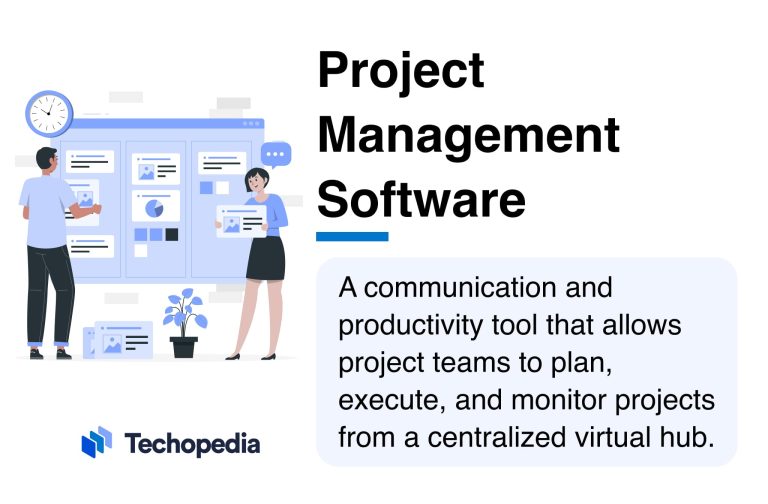 Project Management Software

A communication and productivity tool that allows project teams to plan, execute, and monitor projects from a centralized virtual hub.

Techopedia